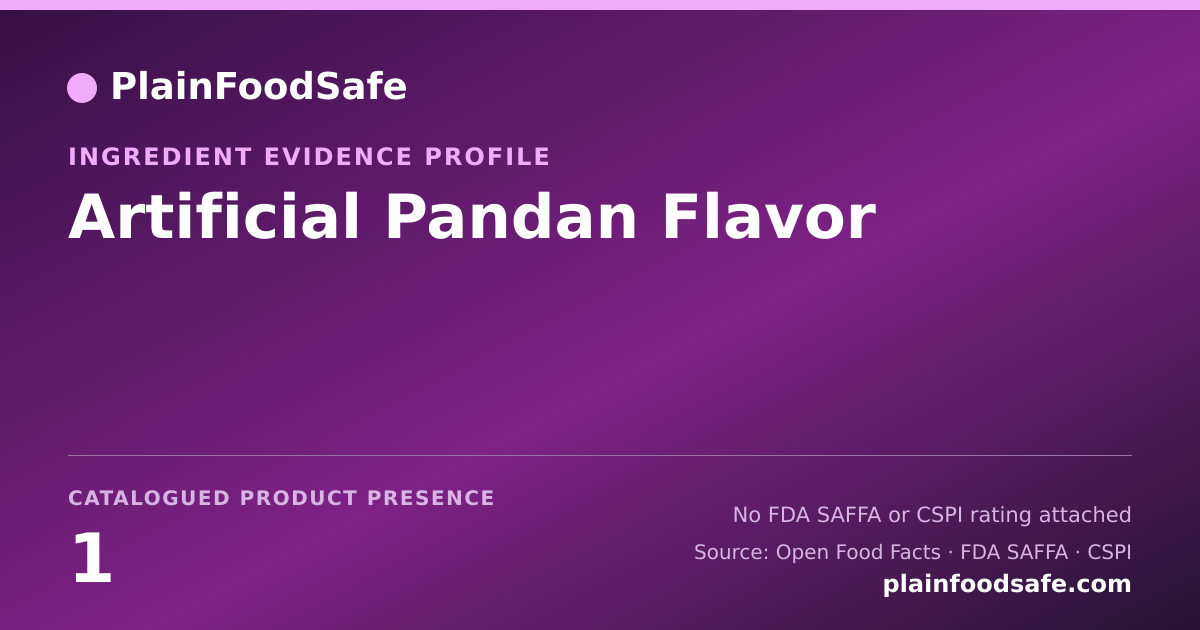 PlainFoodSafe

INGREDIENT EVIDENCE PROFILE

Artificial Pandan Flavor

CATALOGUED PRODUCT PRESENCE

1

No FDA SAFFA or CSPI rating attached

Source: Open Food Facts · FDA SAFFA · CSPI

plainfoodsafe.com